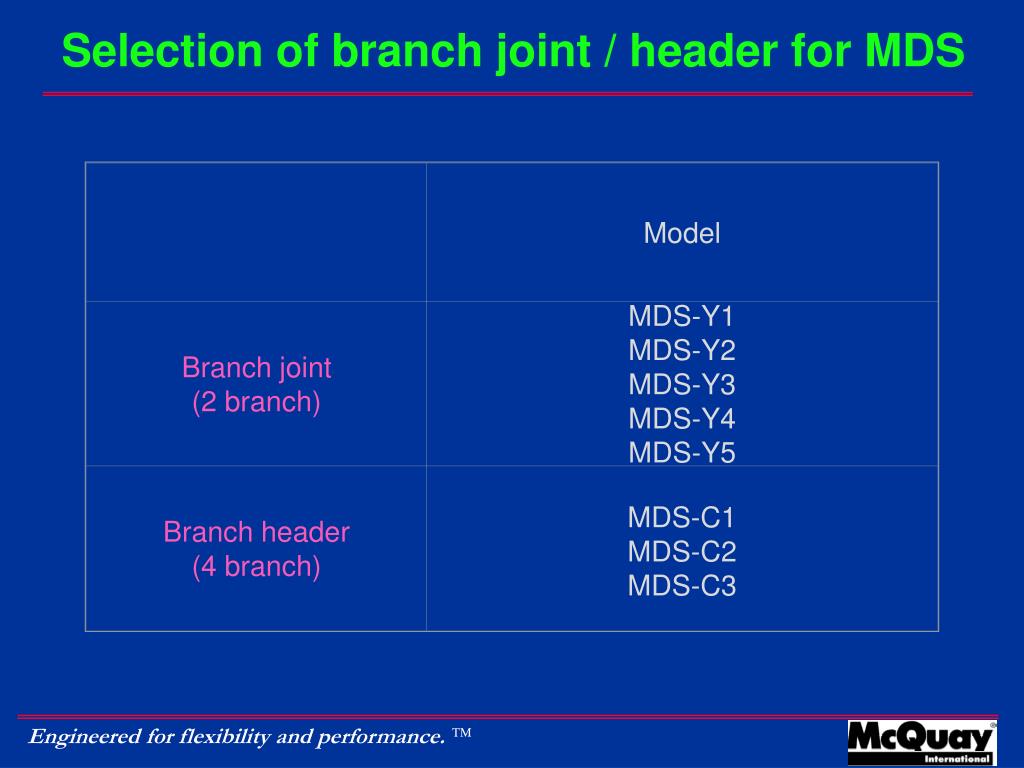 Selection of branch joint / header for MDS

| | Model |
|---|---|
| Branch joint (2 branch) | MDS-Y1 MDS-Y2 MDS-Y3 MDS-Y4 MDS-Y5 |
| Branch header (4 branch) | MDS-C1 MDS-C2 MDS-C3 |

Engineered for flexibility and performance. ™

McQuay International ®